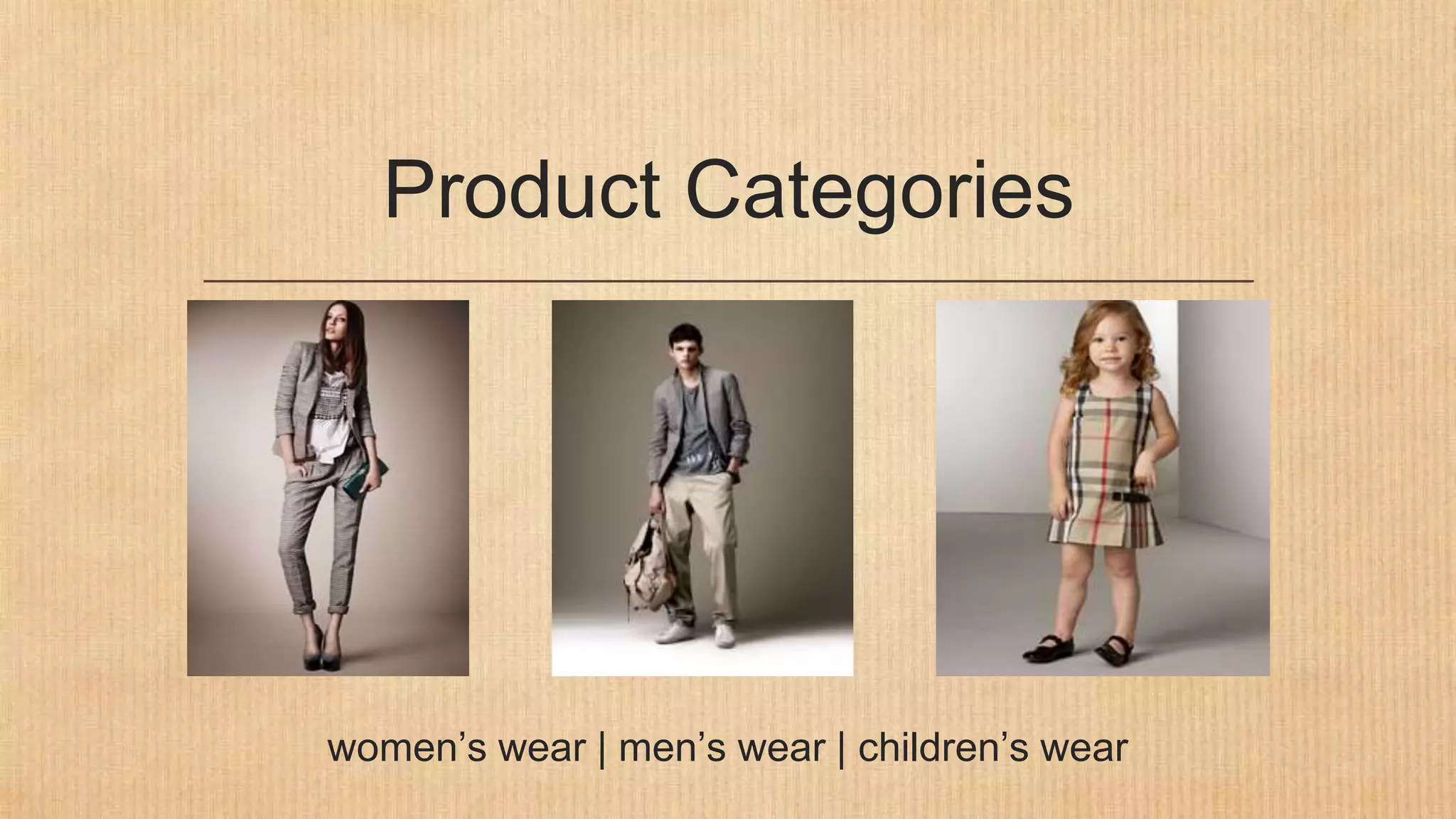 Product Categories

women’s wear | men’s wear | children’s wear